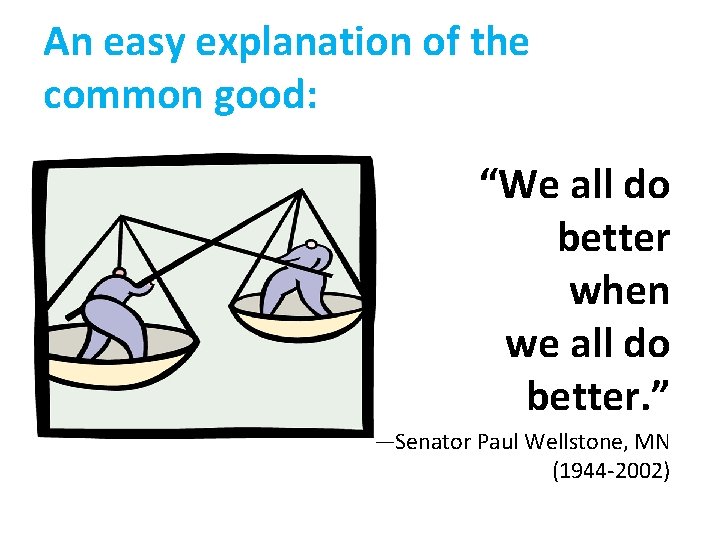 An easy explanation of the common good:

“We all do better when we all do better.”

—Senator Paul Wellstone, MN (1944-2002)